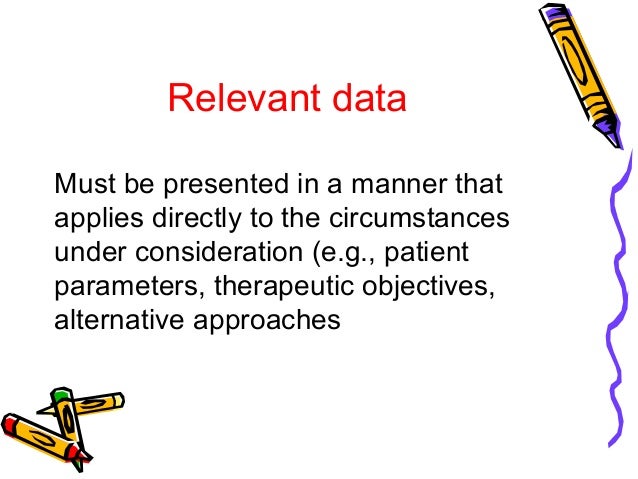 Relevant data

Must be presented in a manner that applies directly to the circumstances under consideration (e.g., patient parameters, therapeutic objectives, alternative approaches